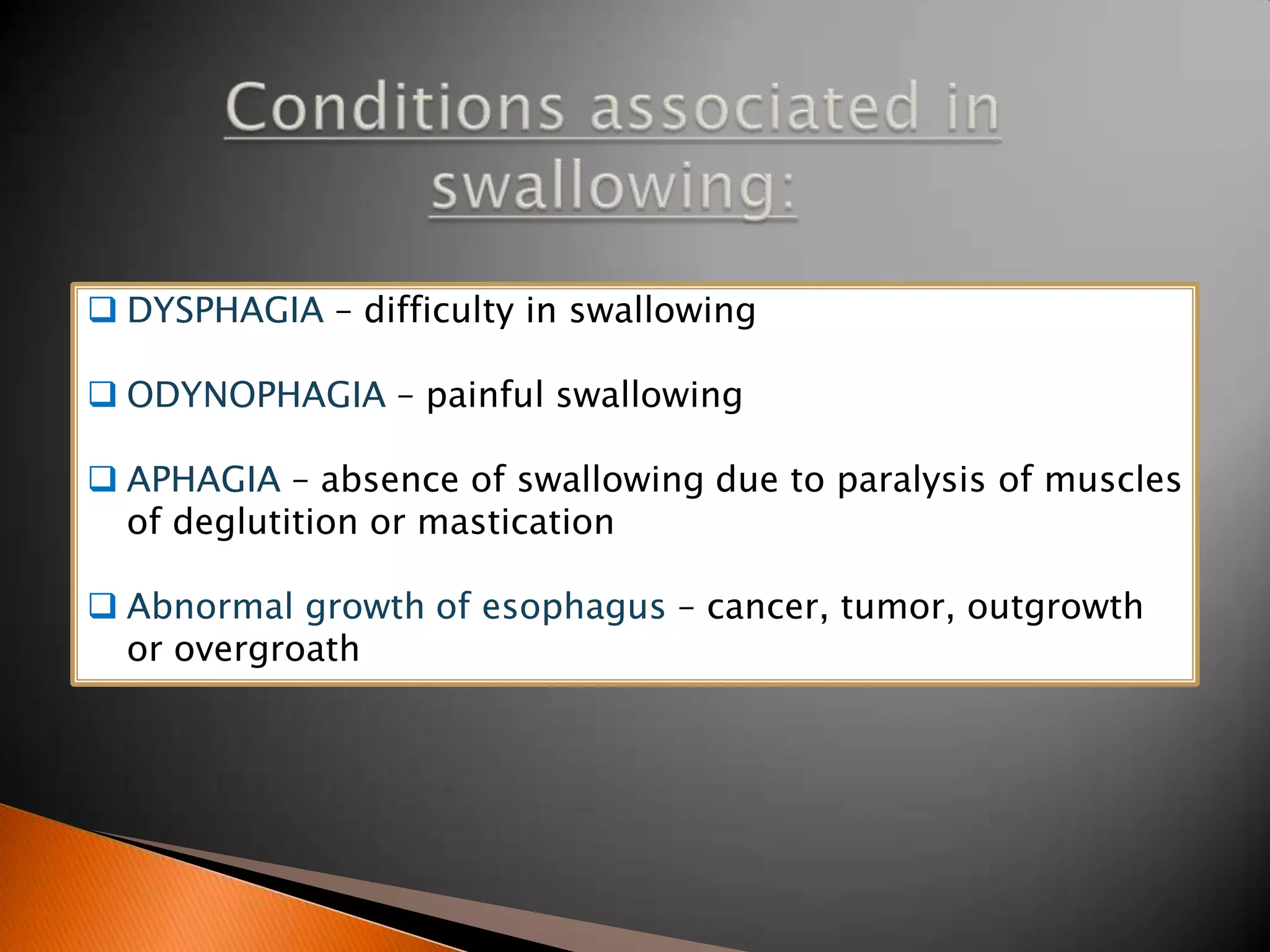 Conditions associated in swallowing:

❑ DYSPHAGIA – difficulty in swallowing

❑ ODYNOPHAGIA – painful swallowing

❑ APHAGIA – absence of swallowing due to paralysis of muscles of deglutition or mastication

❑ Abnormal growth of esophagus – cancer, tumor, outgrowth or overgroath